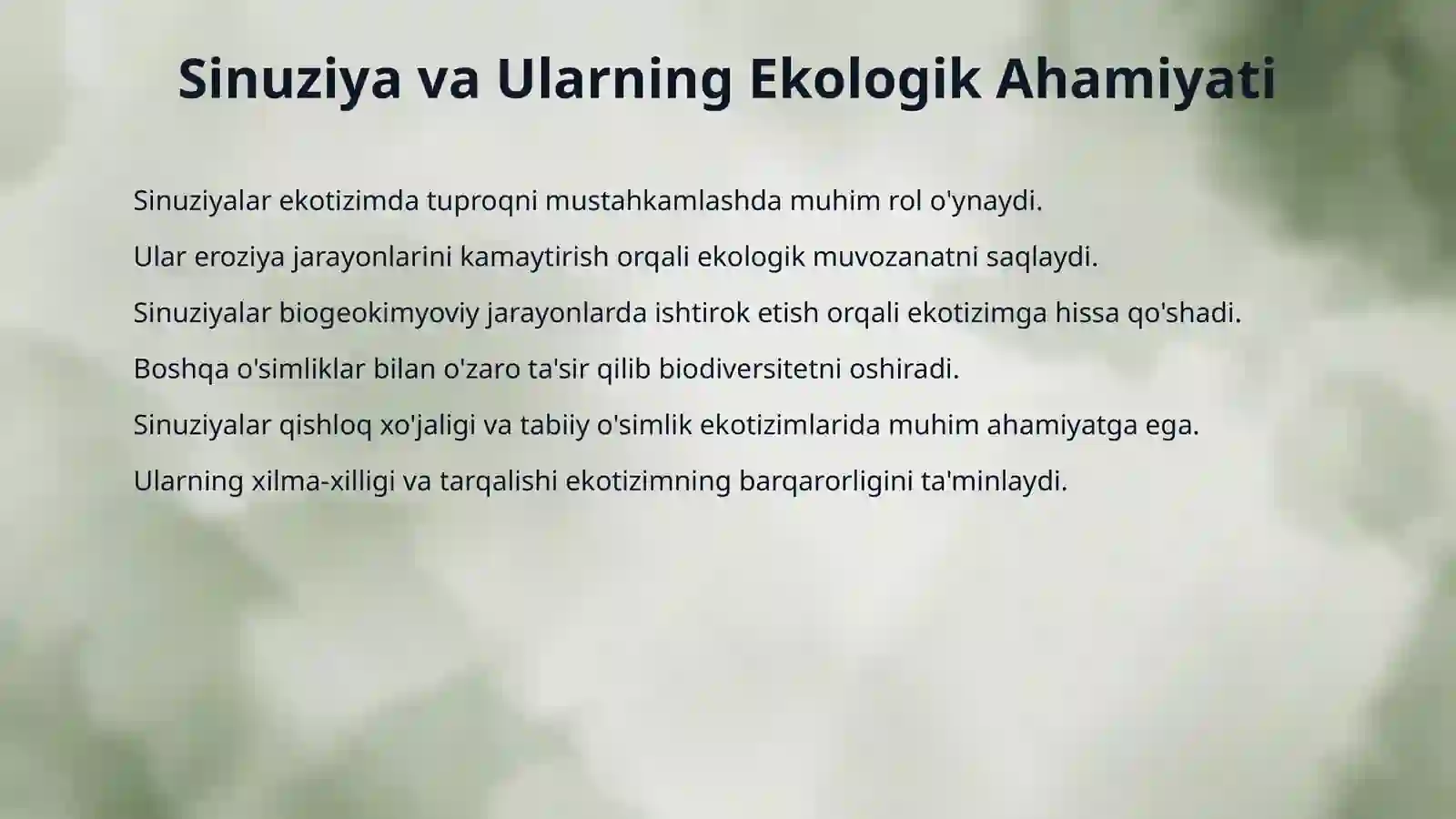 Sinuziya va Ularning Ekologik Ahamiyati

Sinuziyalar ekotizimda tuproqni mustahkamlashda muhim rol o'ynaydi.

Ular eroziya jarayonlarini kamaytirish orqali ekologik muvozanatni saqlaydi.

Sinuziyalar biogeokimyoviy jarayonlarda ishtirok etish orqali ekotizimga hissa qo'shadi.

Boshqa o'simliklar bilan o'zaro ta'sir qilib biodiversitetni oshiradi.

Sinuziyalar qishloq xo'jaligi va tabiiy o'simlik ekotizimlarida muhim ahamiyatga ega.

Ularning xilma-xilligi va tarqalishi ekotizimning barqarorligini ta'minlaydi.